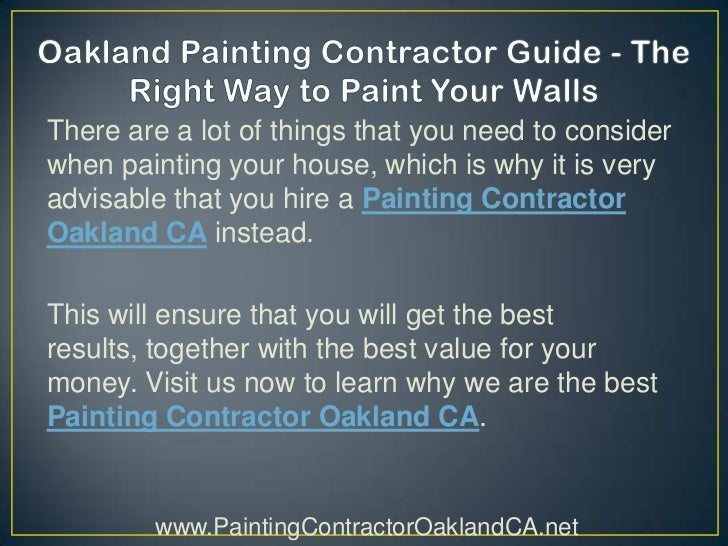 Oakland Painting Contractor Guide - The Right Way to Paint Your Walls

There are a lot of things that you need to consider when painting your house, which is why it is very advisable that you hire a Painting Contractor Oakland CA instead.

This will ensure that you will get the best results, together with the best value for your money. Visit us now to learn why we are the best Painting Contractor Oakland CA.

www.PaintingContractorOaklandCA.net